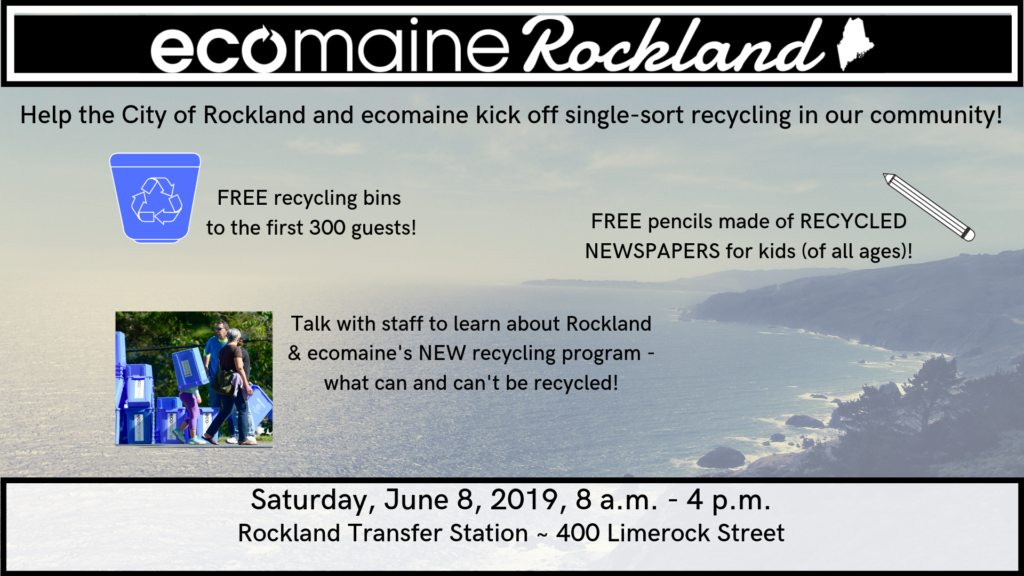 ecomaine Rockland

Help the City of Rockland and ecomaine kick off single-sort recycling in our community!

FREE recycling bins to the first 300 guests!

FREE pencils made of RECYCLED NEWSPAPERS for kids (of all ages)!

Talk with staff to learn about Rockland & ecomaine's NEW recycling program - what can and can't be recycled!

Saturday, June 8, 2019, 8 a.m. - 4 p.m.
Rockland Transfer Station ~ 400 Limerock Street